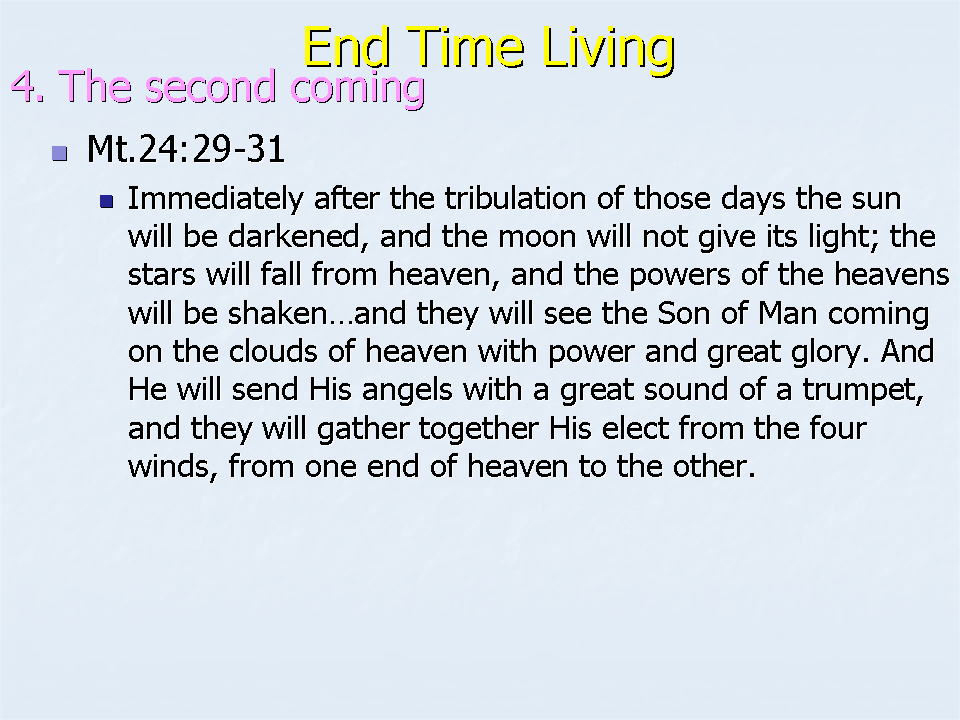 End Time Living
4. The second coming

Mt.24:29-31

Immediately after the tribulation of those days the sun will be darkened, and the moon will not give its light; the stars will fall from heaven, and the powers of the heavens will be shaken…and they will see the Son of Man coming on the clouds of heaven with power and great glory. And He will send His angels with a great sound of a trumpet, and they will gather together His elect from the four winds, from one end of heaven to the other.